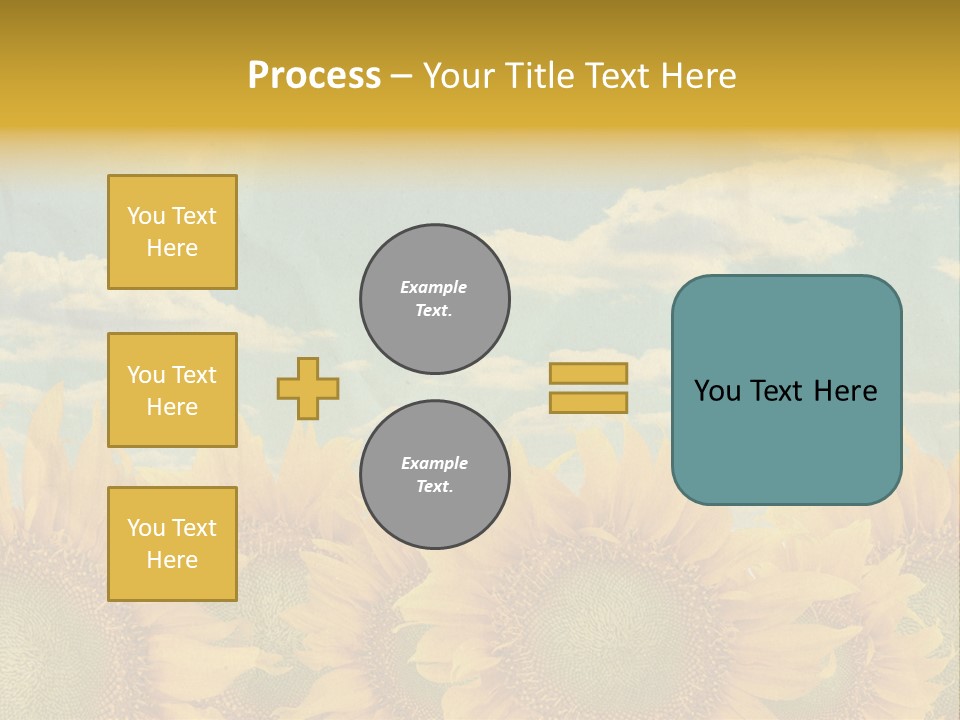 Process – Your Title Text Here

You Text Here

You Text Here

You Text Here

Example Text.

Example Text.

You Text Here